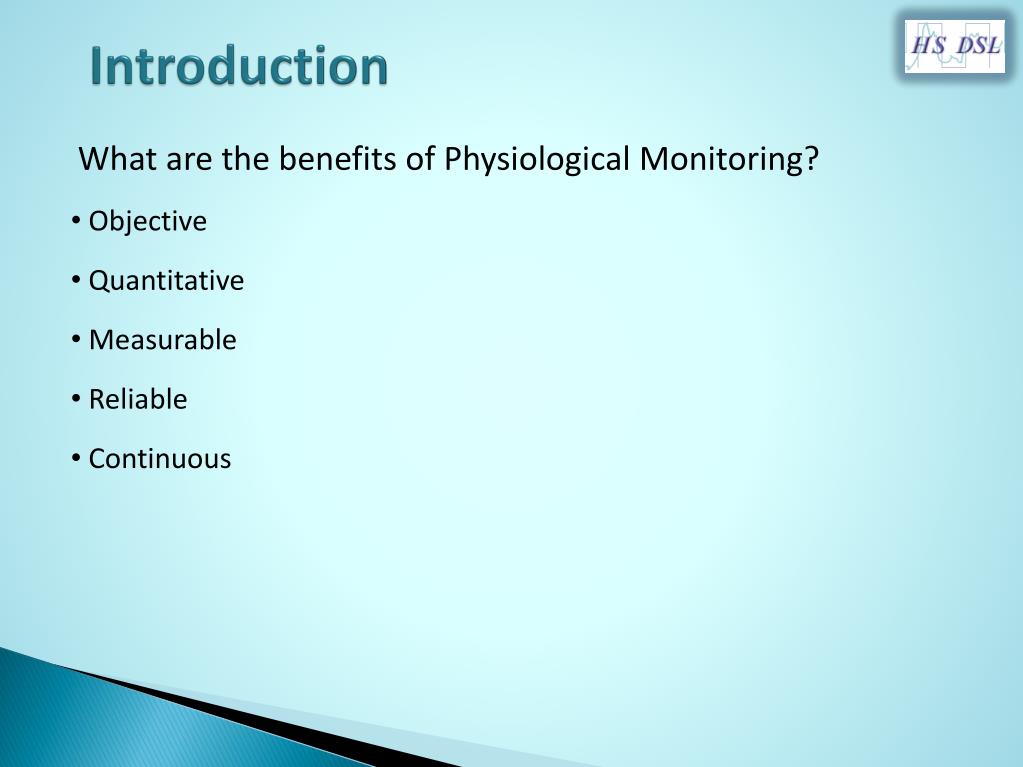 Introduction

HS DSL

What are the benefits of Physiological Monitoring?

• Objective
• Quantitative
• Measurable
• Reliable
• Continuous